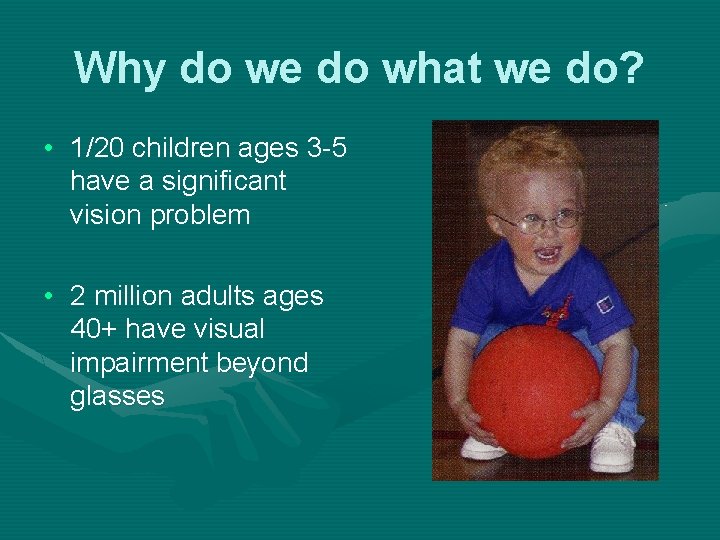 Why do we do what we do?

• 1/20 children ages 3-5 have a significant vision problem

• 2 million adults ages 40+ have visual impairment beyond glasses